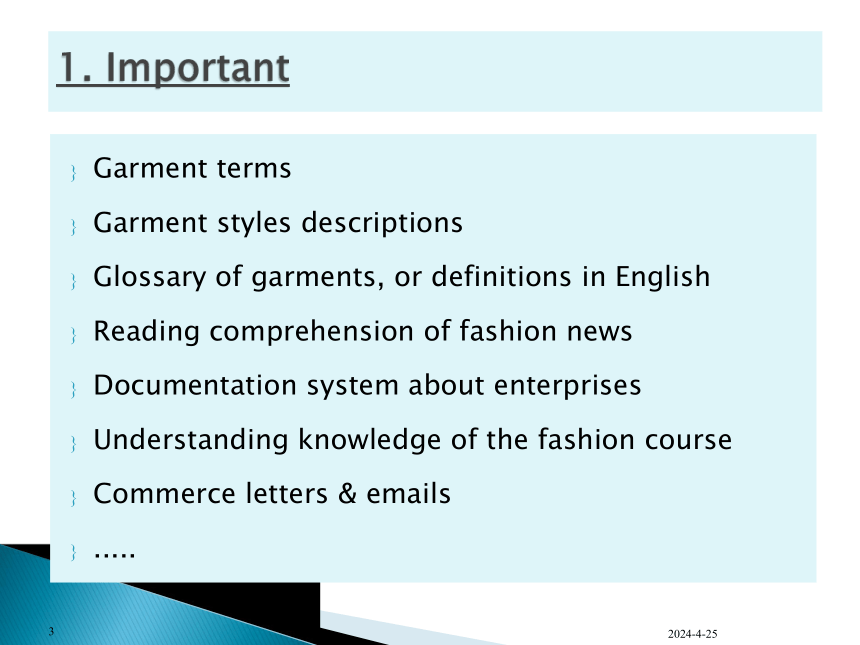 1. Important

} Garment terms

} Garment styles descriptions

} Glossary of garments, or definitions in English

} Reading comprehension of fashion news

} Documentation system about enterprises

} Understanding knowledge of the fashion course

} Commerce letters & emails

} .....

3

2024-4-25